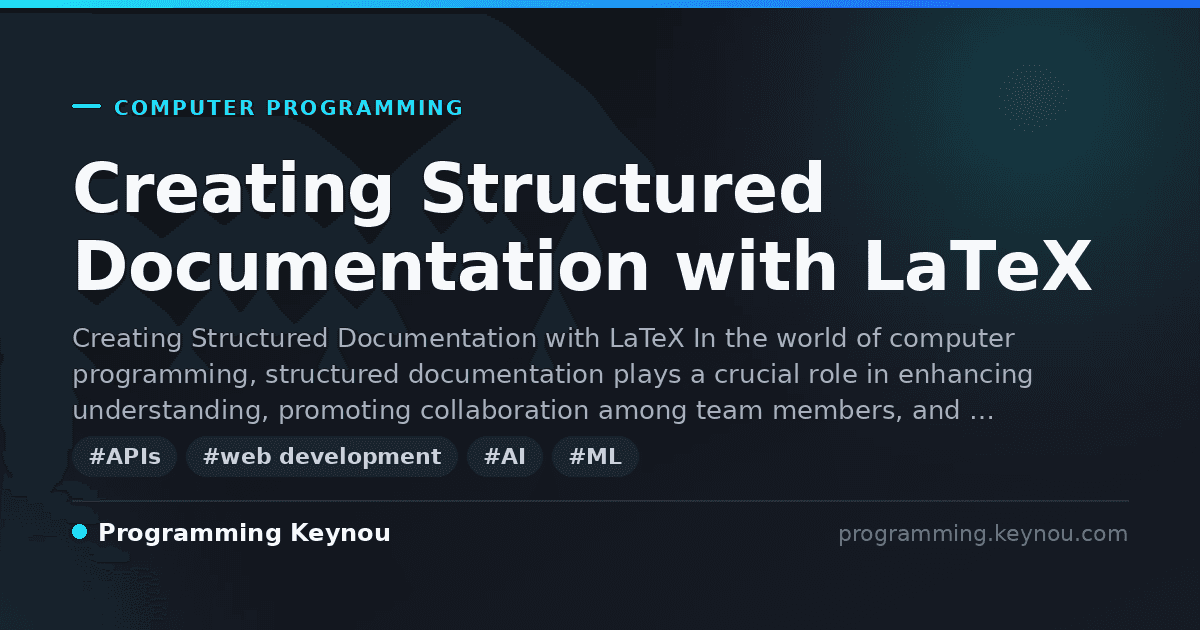 COMPUTER PROGRAMMING

Creating Structured Documentation with LaTeX

Creating Structured Documentation with LaTeX In the world of computer programming, structured documentation plays a crucial role in enhancing understanding, promoting collaboration among team members, and …

#APIs #web development #AI #ML

Programming Keynou

programming.keynou.com